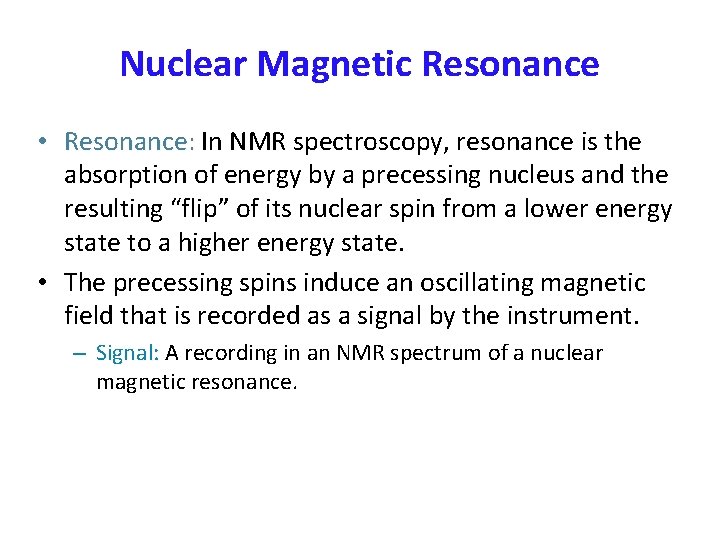 Nuclear Magnetic Resonance

• Resonance: In NMR spectroscopy, resonance is the absorption of energy by a precessing nucleus and the resulting “flip” of its nuclear spin from a lower energy state to a higher energy state.

• The precessing spins induce an oscillating magnetic field that is recorded as a signal by the instrument.

– Signal: A recording in an NMR spectrum of a nuclear magnetic resonance.